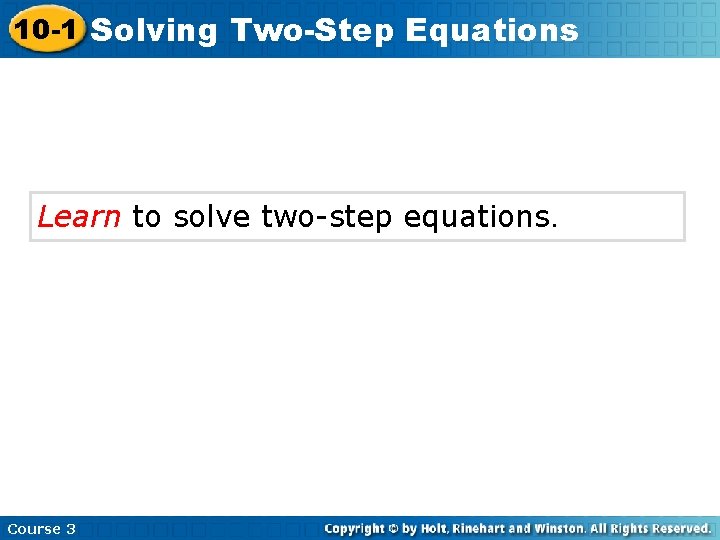 10-1 Solving Two-Step Equations

Learn to solve two-step equations.

Course 3

Copyright © by Holt, Rinehart and Winston. All Rights Reserved.